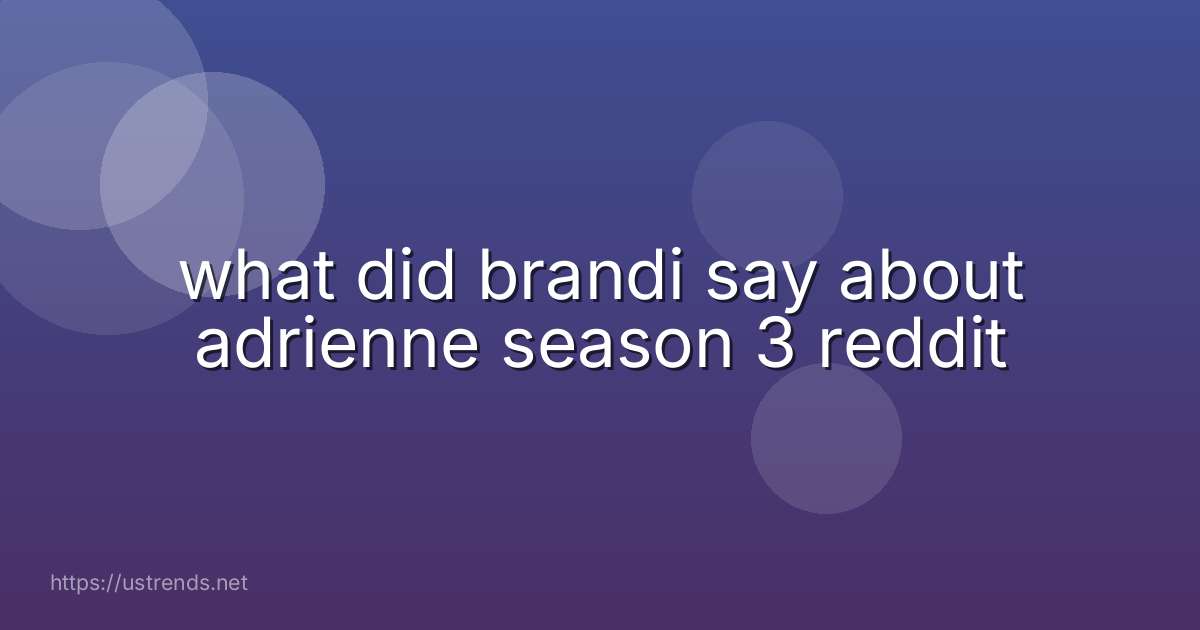 what did brandi say about adrienne season 3 reddit

https://ustrends.net